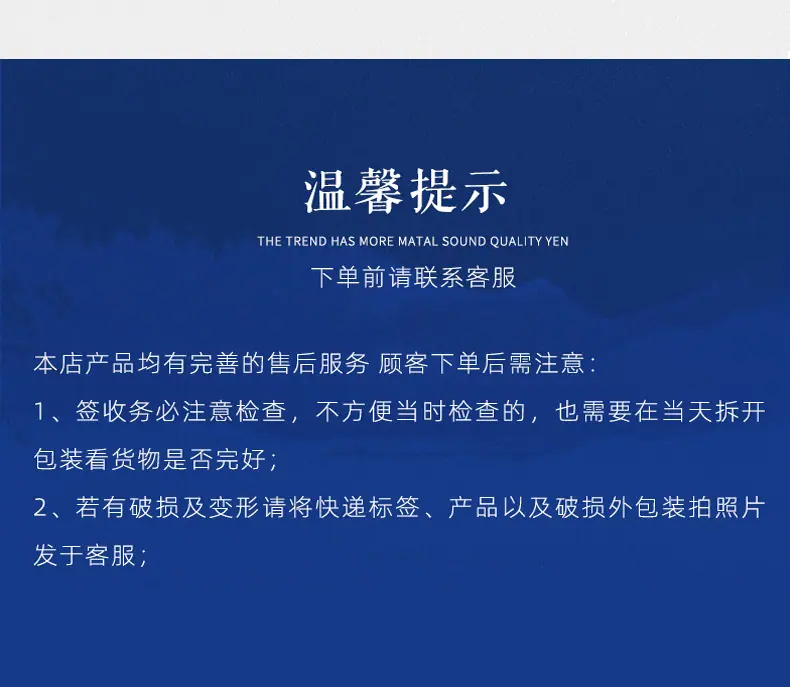 温馨提示

THE TREND HAS MORE MATAL SOUND QUALITY YEN

下单前请联系客服

本店产品均有完善的售后服务 顾客下单后需注意：

1、签收务必注意检查，不方便当时检查的，也需要在当天拆开包装看货物是否完好；

2、若有破损及变形请将快递标签、产品以及破损外包装拍照片发于客服；